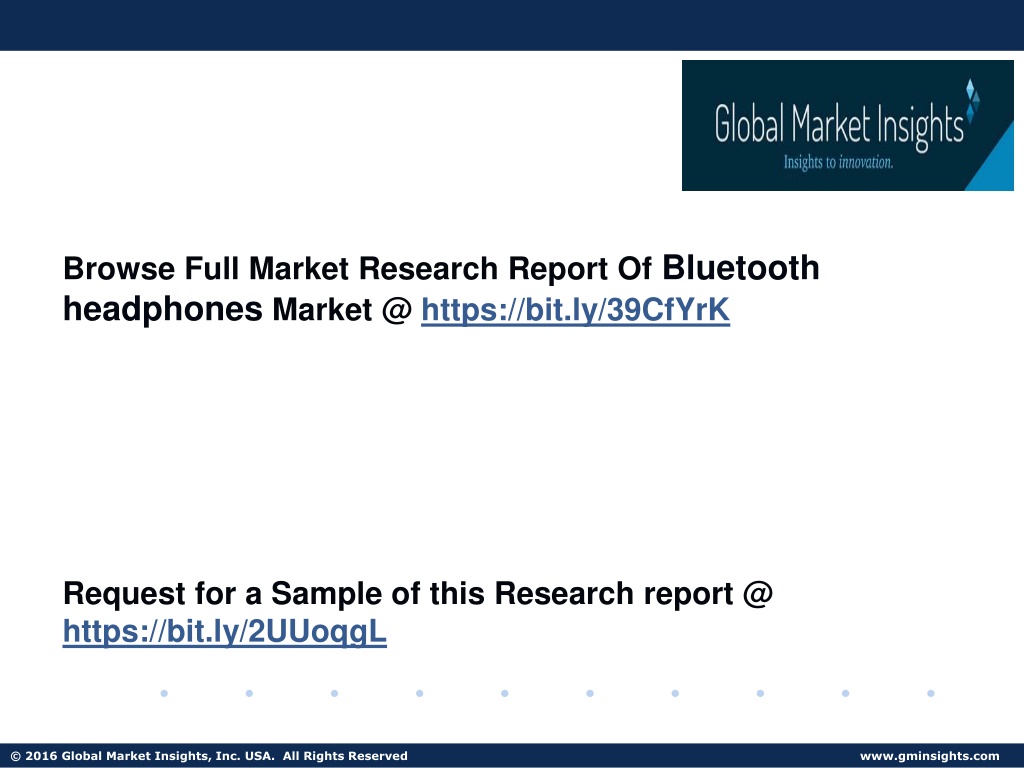 Global Market Insights
Insights to innovation.

Browse Full Market Research Report Of Bluetooth headphones Market @ https://bit.ly/39CfYrK

Request for a Sample of this Research report @ https://bit.ly/2UUoqgL

© 2016 Global Market Insights, Inc. USA. All Rights Reserved

www.gminsights.com